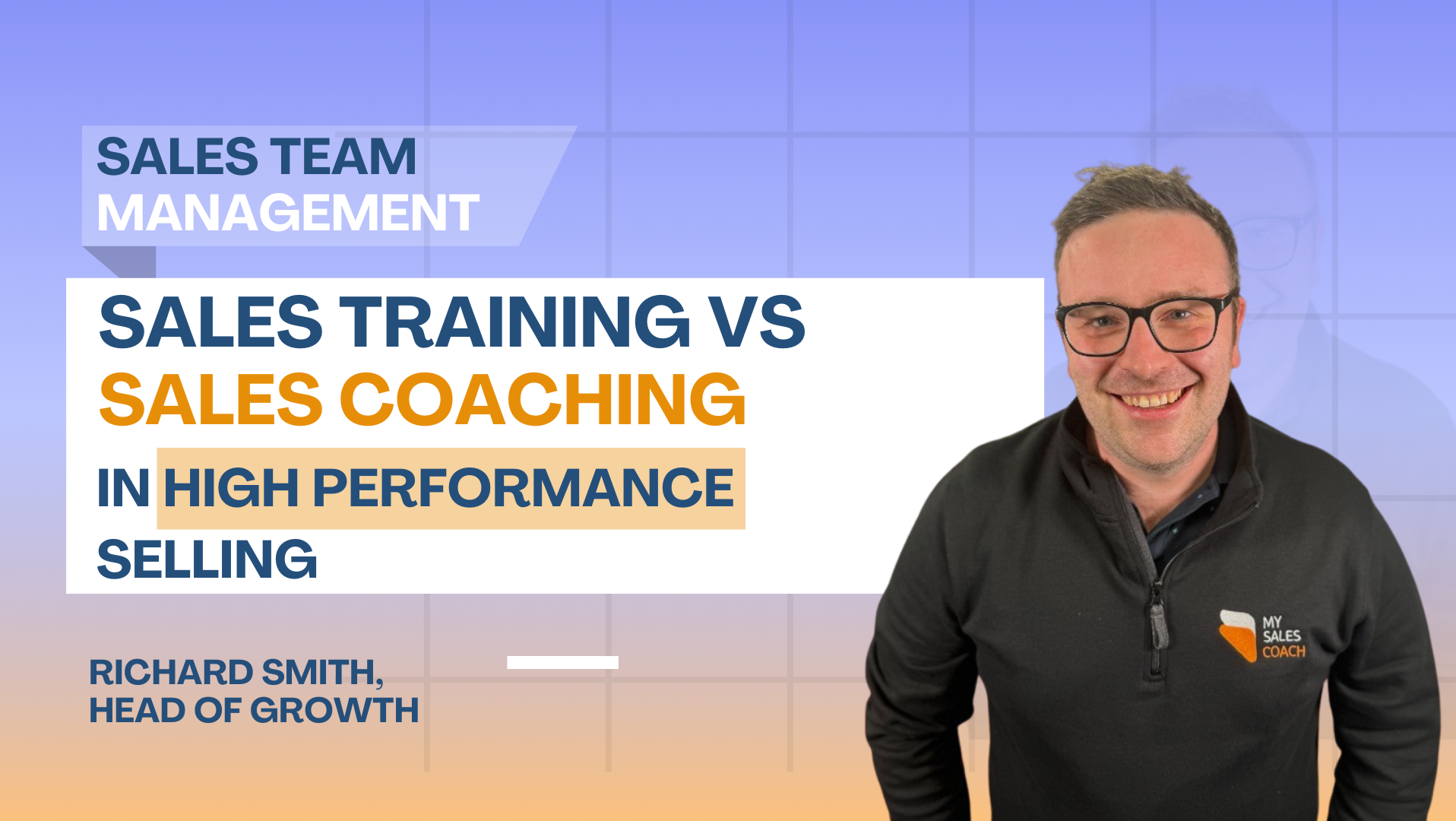 SALES TEAM MANAGEMENT

SALES TRAINING VS
SALES COACHING
IN HIGH PERFORMANCE
SELLING

RICHARD SMITH,
HEAD OF GROWTH

MY SALES COACH